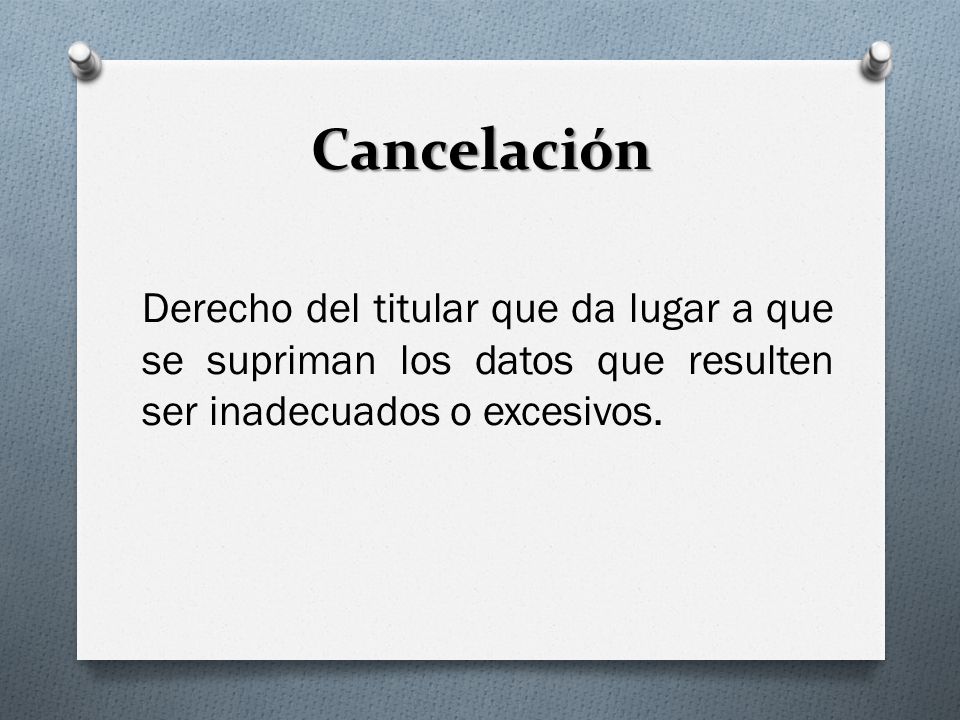 Cancelación

Derecho del titular que da lugar a que se supriman los datos que resulten ser inadecuados o excesivos.